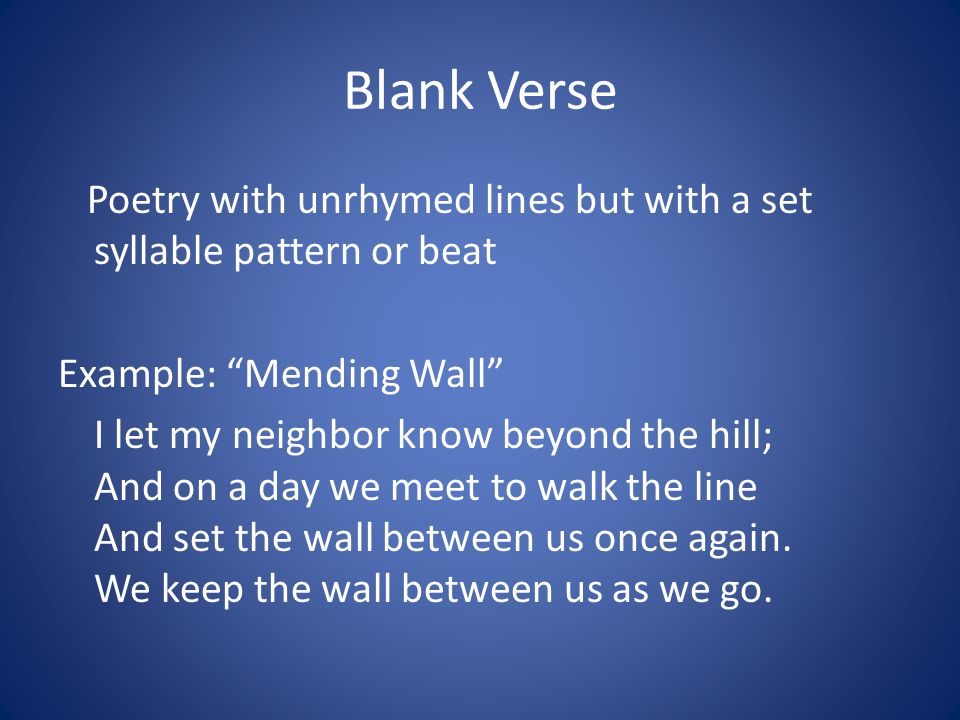 Blank Verse

Poetry with unrhymed lines but with a set syllable pattern or beat

Example: “Mending Wall”

I let my neighbor know beyond the hill;
And on a day we meet to walk the line
And set the wall between us once again.
We keep the wall between us as we go.